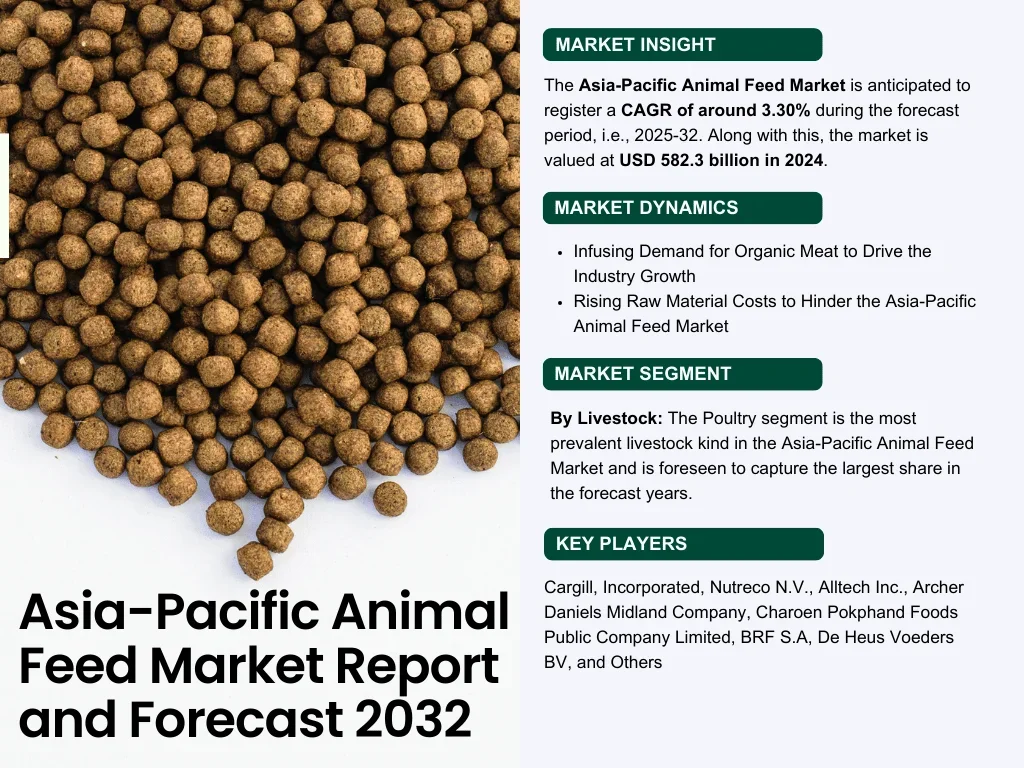 Asia-Pacific Animal Feed Market Report and Forecast 2032

MARKET INSIGHT

The Asia-Pacific Animal Feed Market is anticipated to register a CAGR of around 3.30% during the forecast period, i.e., 2025-32. Along with this, the market is valued at USD 582.3 billion in 2024.

MARKET DYNAMICS

• Infusing Demand for Organic Meat to Drive the Industry Growth
• Rising Raw Material Costs to Hinder the Asia-Pacific Animal Feed Market

MARKET SEGMENT

By Livestock: The Poultry segment is the most prevalent livestock kind in the Asia-Pacific Animal Feed Market and is foreseen to capture the largest share in the forecast years.

KEY PLAYERS

Cargill, Incorporated, Nutreco N.V., Alltech Inc., Archer Daniels Midland Company, Charoen Pokphand Foods Public Company Limited, BRF S.A, De Heus Voeders BV, and Others